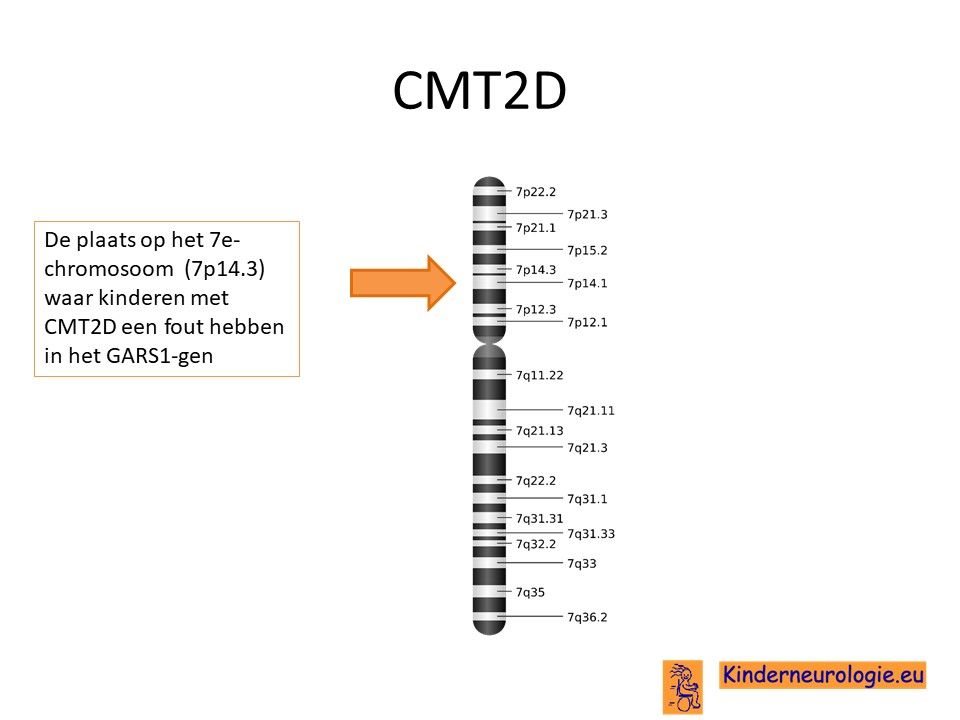 CMT2D

De plaats op het 7e-chromosoom (7p14.3) waar kinderen met CMT2D een fout hebben in het GARS1-gen

7p22.2
7p21.3
7p21.1
7p15.2
7p14.3
7p14.1
7p12.3
7p12.1
7q11.22
7q21.11
7q21.13
7q21.3
7q22.2
7q31.1
7q31.31
7q31.33
7q32.2
7q33
7q35
7q36.2

Kinderneurologie.eu